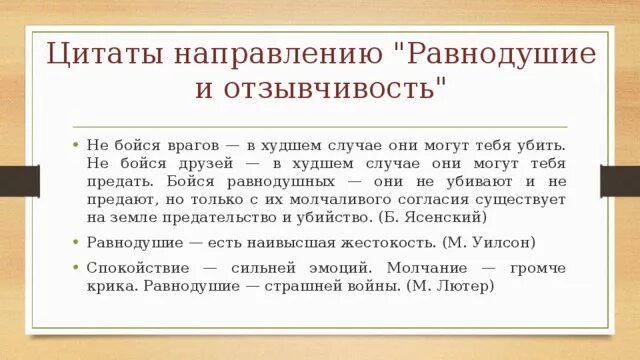 Цитаты направлению "Равнодушие и отзывчивость"

• Не бойся врагов — в худшем случае они могут тебя убить. Не бойся друзей — в худшем случае они могут тебя предать. Бойся равнодушных — они не убивают и не предают, но только с их молчаливого согласия существует на земле предательство и убийство. (Б. Ясенский)

• Равнодушие — есть наивысшая жестокость. (М. Уилсон)

• Спокойствие — сильней эмоций. Молчание — громче крика. Равнодушие — страшней войны. (М. Лютер)